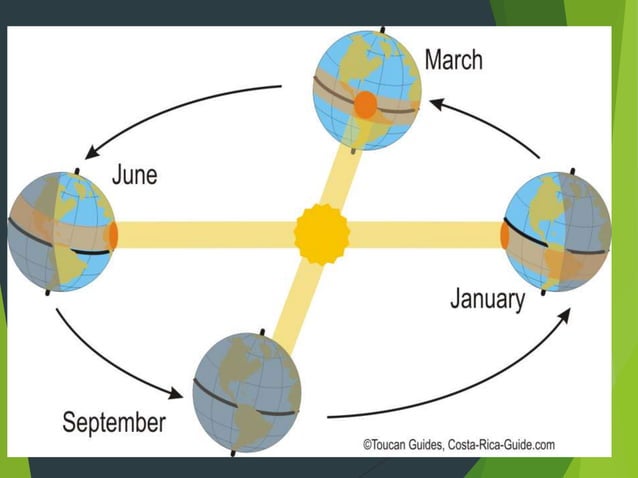 March

June

January

September

©Toucan Guides, Costa-Rica-Guide.com